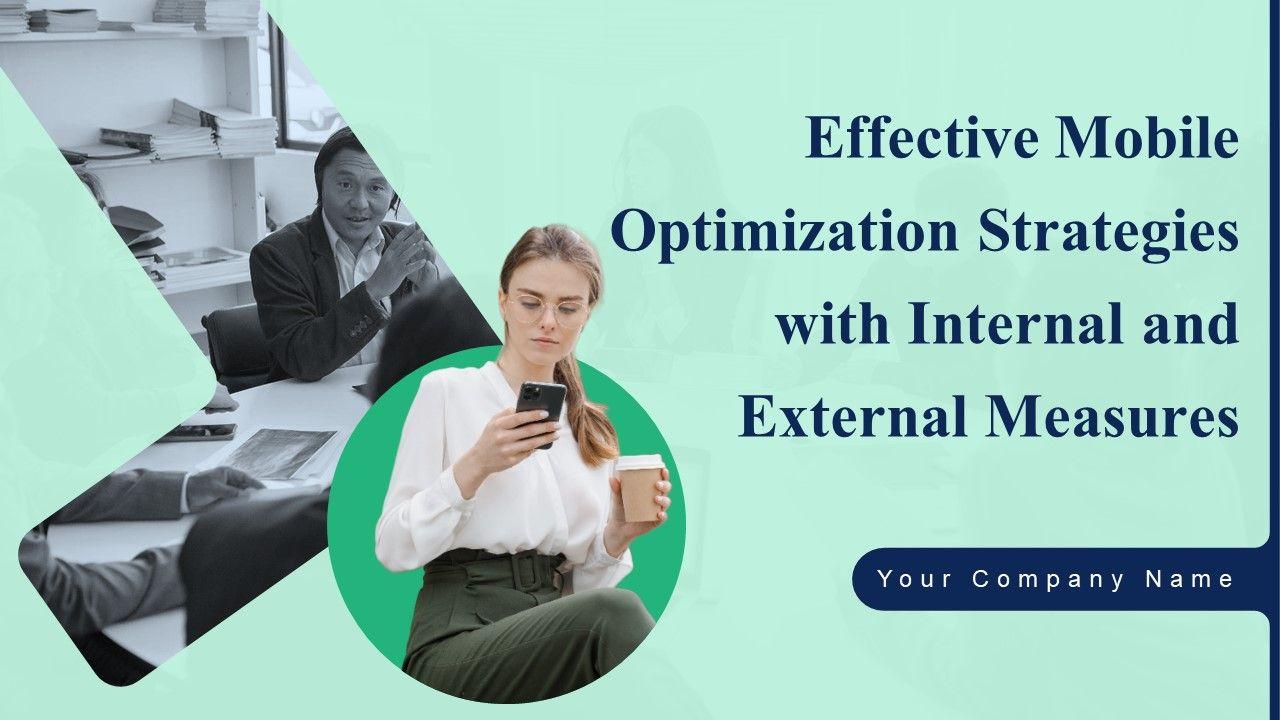 Effective Mobile Optimization Strategies with Internal and External Measures

Your Company Name